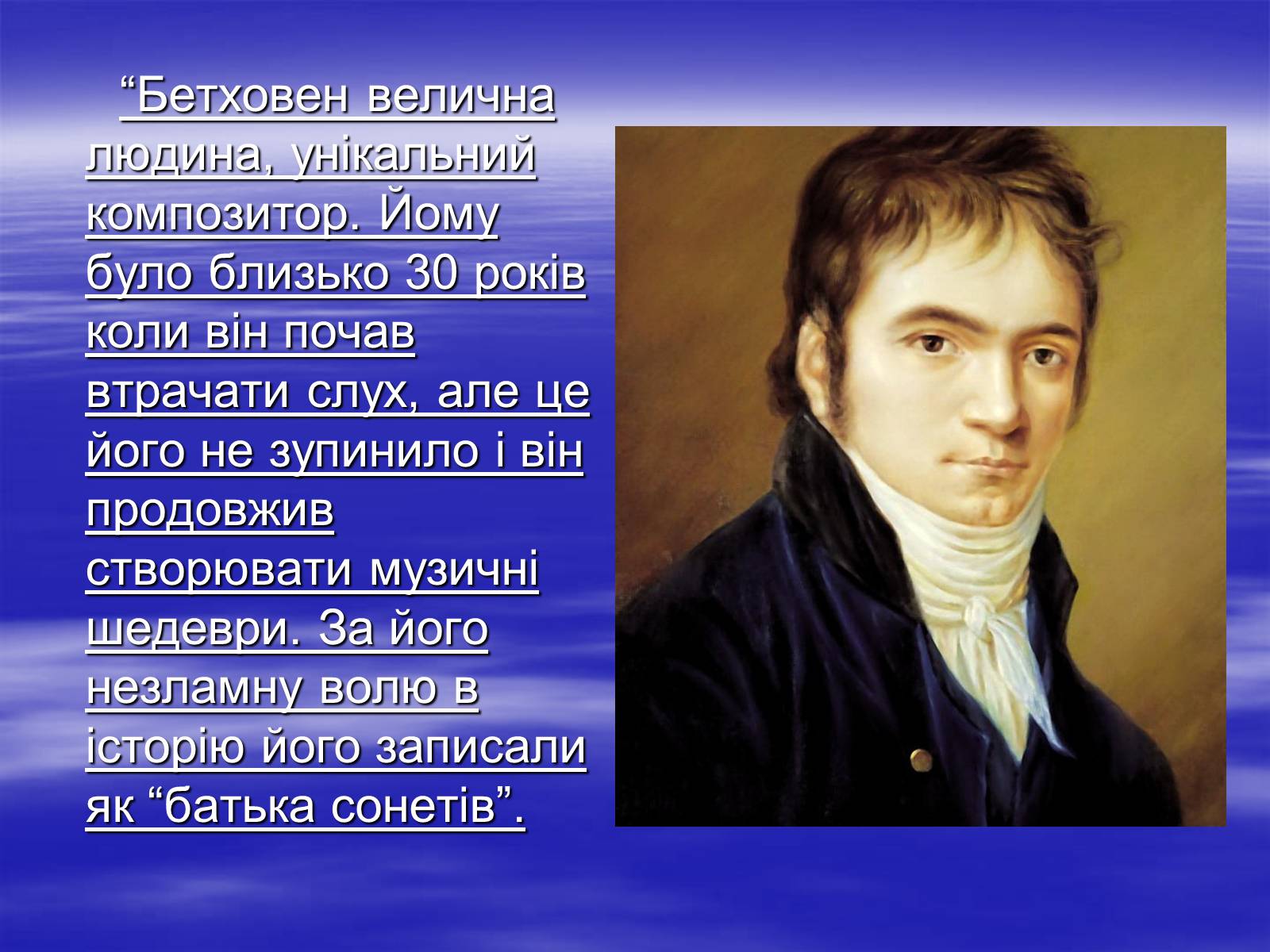 “Бетховен велична людина, унікальний композитор. Йому було близько 30 років коли він почав втрачати слух, але це його не зупинило і він продовжив створювати музичні шедеври. За його незламну волю в історію його записали як “батька сонетів”.